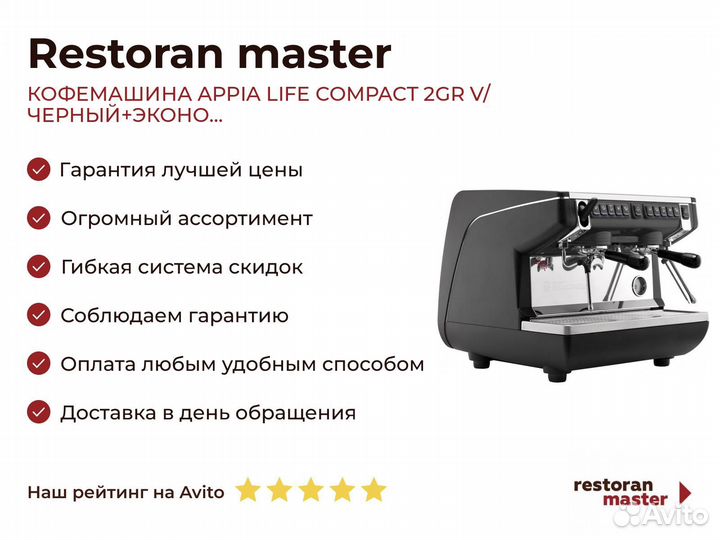 Restoran master

КОФЕМАШИНА APPIA LIFE COMPACT 2GR V/ ЧЕРНЫЙ+ЭКОНО...

Гарантия лучшей цены

Огромный ассортимент

Гибкая система скидок

Соблюдаем гарантию

Оплата любым удобным способом

Доставка в день обращения

Наш рейтинг на Avito

restoran master

Avito